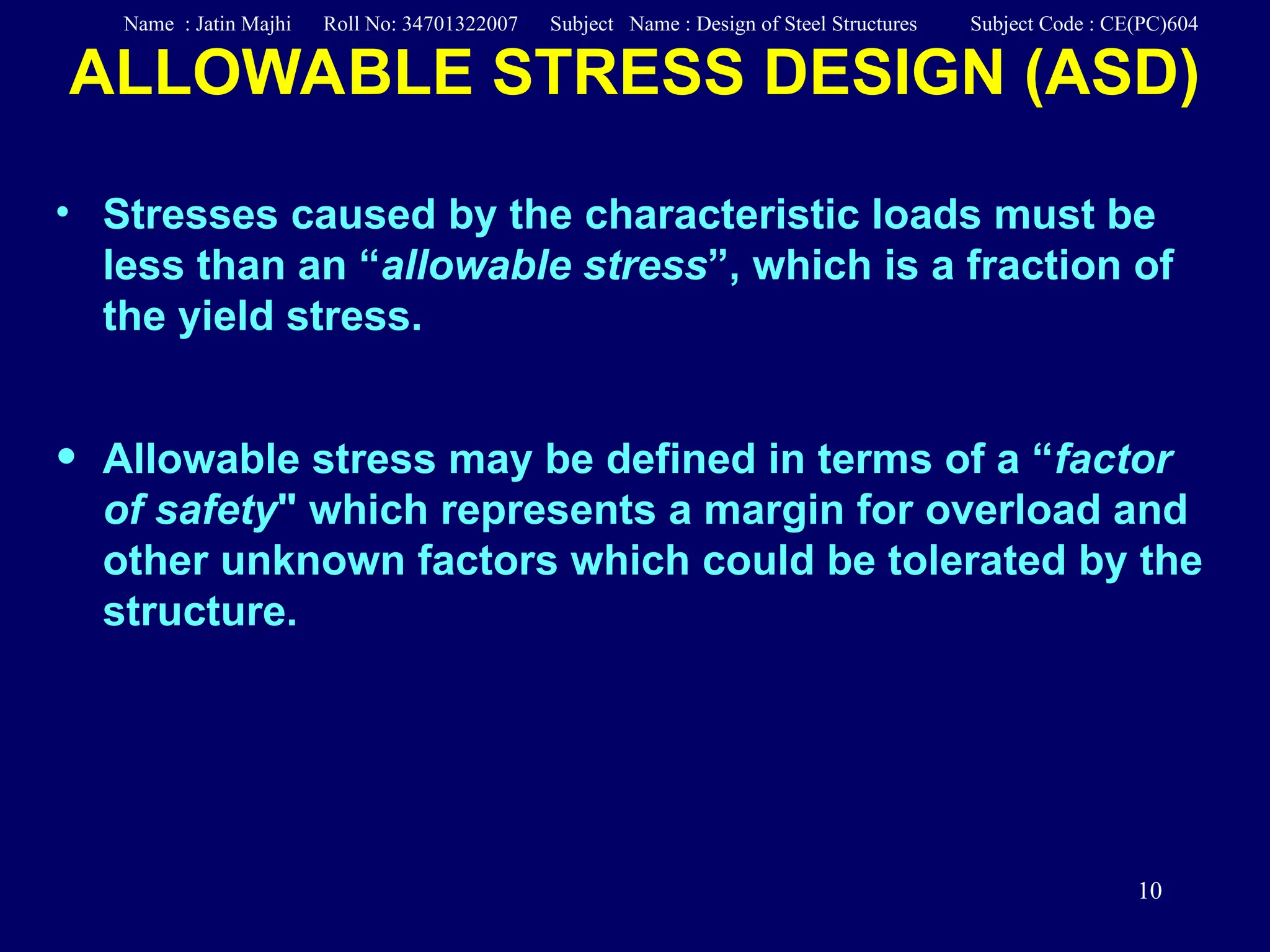 Name : Jatin Majhi Roll No: 34701322007 Subject Name : Design of Steel Structures Subject Code : CE(PC)604

ALLOWABLE STRESS DESIGN (ASD)

• Stresses caused by the characteristic loads must be less than an “allowable stress”, which is a fraction of the yield stress.

• Allowable stress may be defined in terms of a “factor of safety" which represents a margin for overload and other unknown factors which could be tolerated by the structure.

10